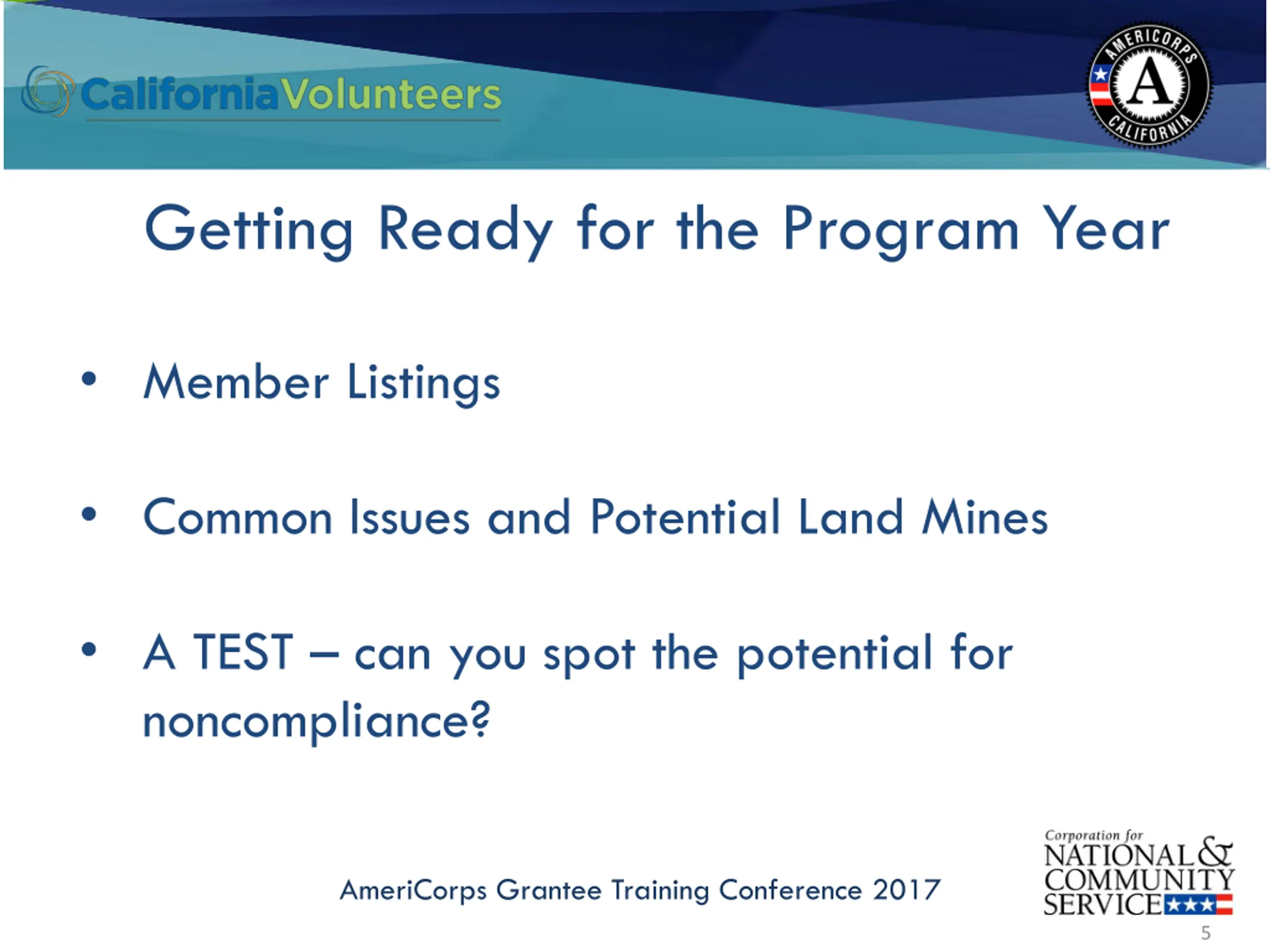 CaliforniaVolunteers

AMERICORPS A CALIFORNIA

Getting Ready for the Program Year

• Member Listings

• Common Issues and Potential Land Mines

• A TEST – can you spot the potential for noncompliance?

AmeriCorps Grantee Training Conference 2017

Corporation for NATIONAL & COMMUNITY SERVICE

5